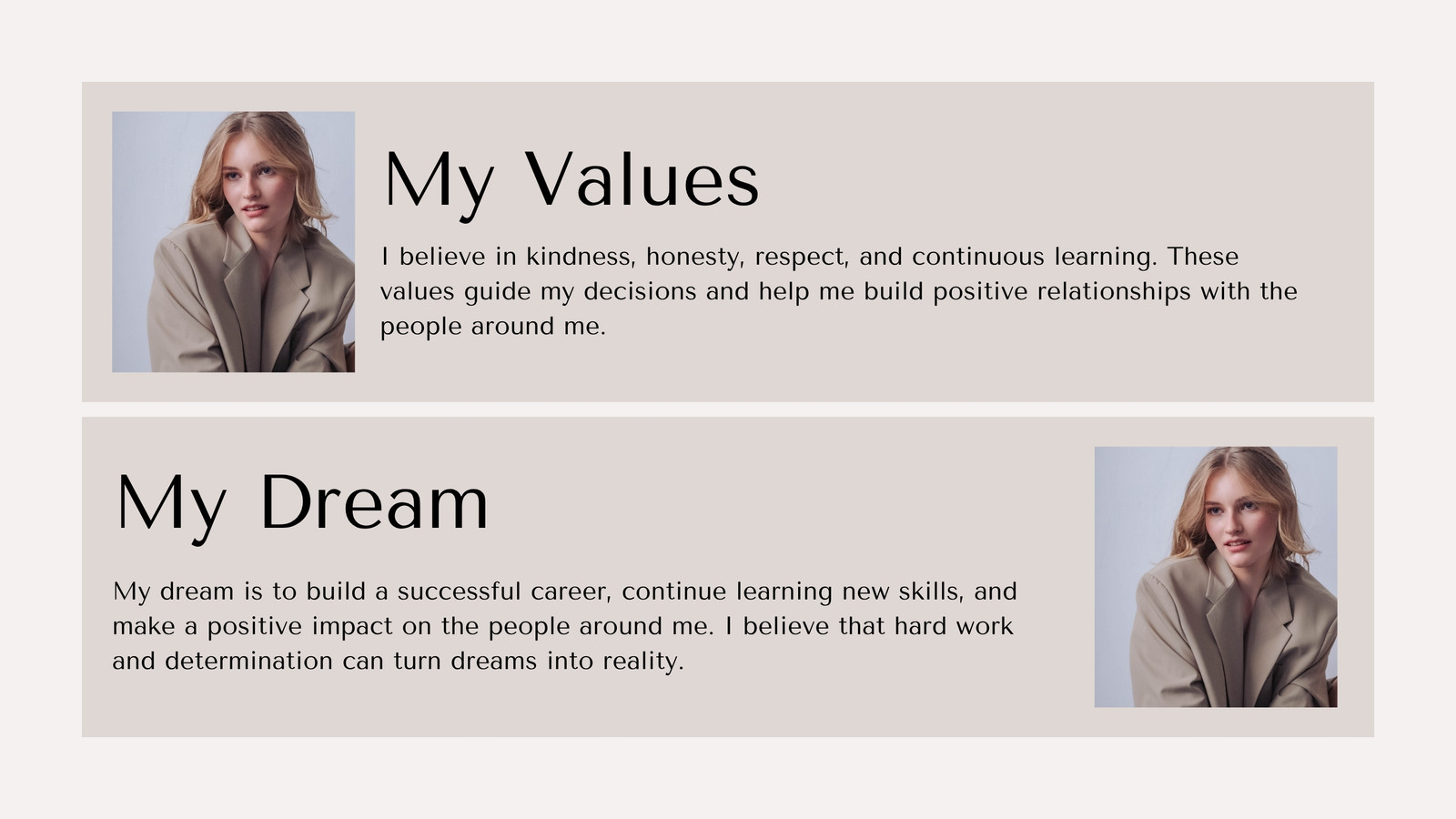 My Values

I believe in kindness, honesty, respect, and continuous learning. These values guide my decisions and help me build positive relationships with the people around me.

My Dream

My dream is to build a successful career, continue learning new skills, and make a positive impact on the people around me. I believe that hard work and determination can turn dreams into reality.